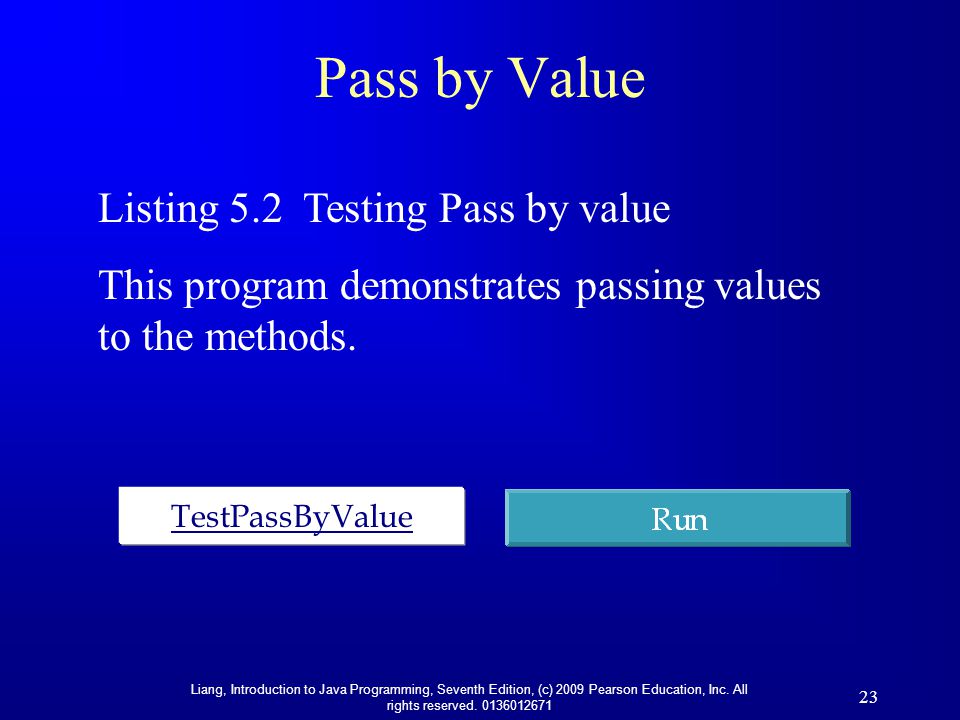 Pass by Value

Listing 5.2 Testing Pass by value

This program demonstrates passing values to the methods.

TestPassByValue

Run

Liang, Introduction to Java Programming, Seventh Edition, (c) 2009 Pearson Education, Inc. All rights reserved. 0136012671

23